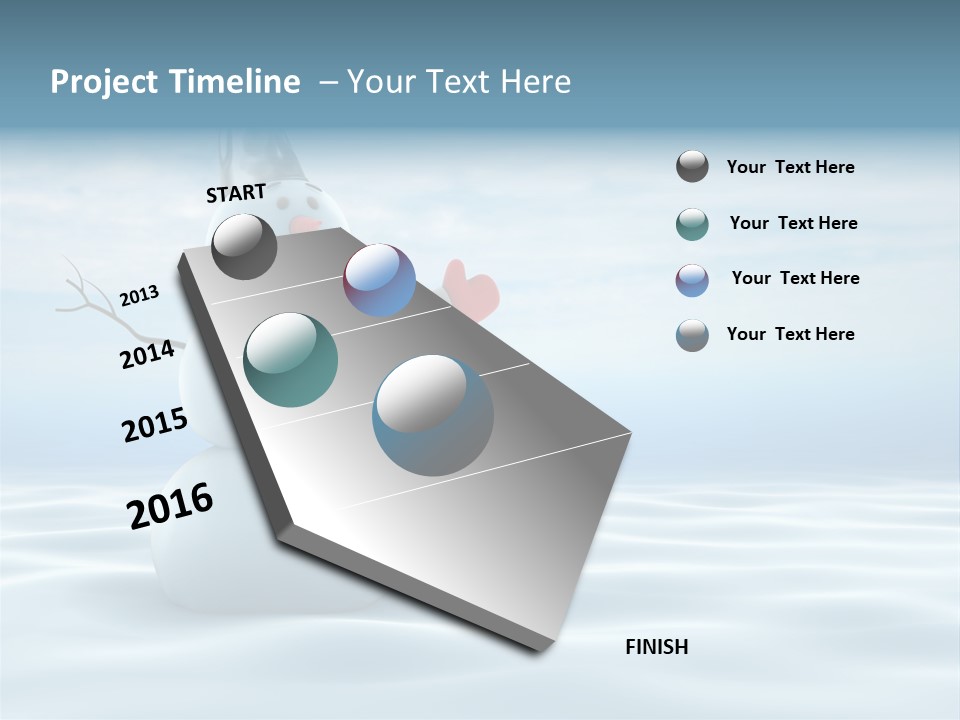 Project Timeline – Your Text Here

START

2013

2014

2015

2016

FINISH

Your Text Here

Your Text Here

Your Text Here

Your Text Here